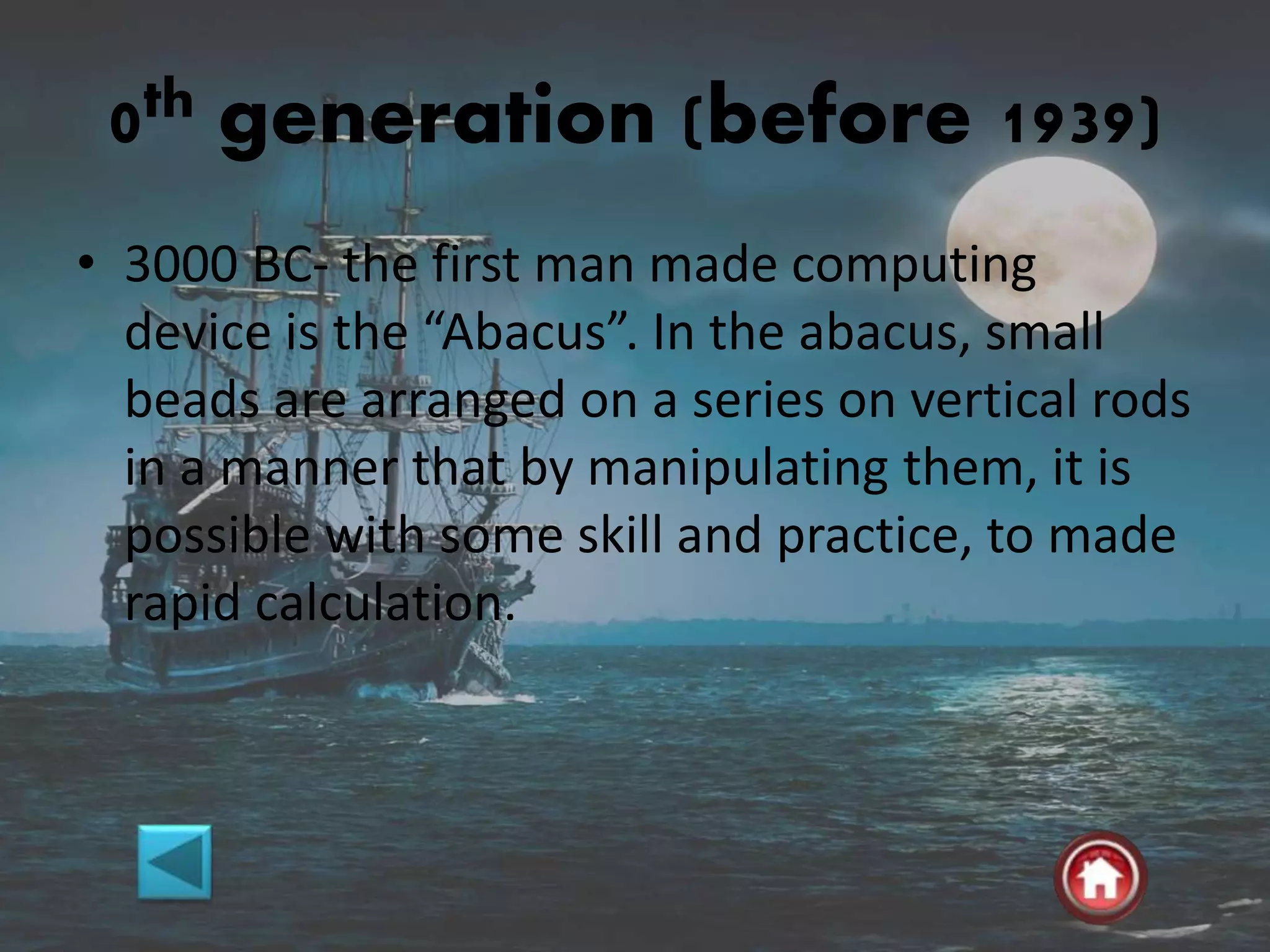 0th generation (before 1939)

• 3000 BC- the first man made computing device is the “Abacus”. In the abacus, small beads are arranged on a series on vertical rods in a manner that by manipulating them, it is possible with some skill and practice, to made rapid calculation.